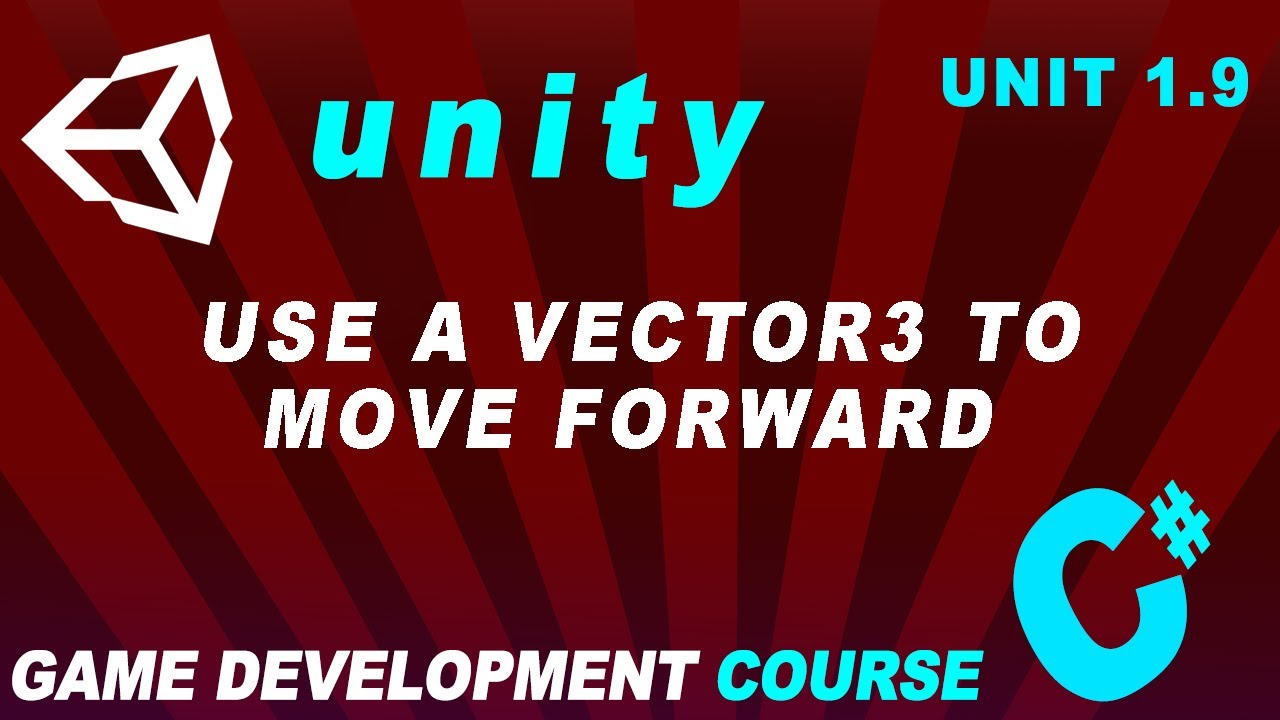 unity

UNIT 1.9

USE A VECTOR3 TO MOVE FORWARD

GAME DEVELOPMENT COURSE

C#